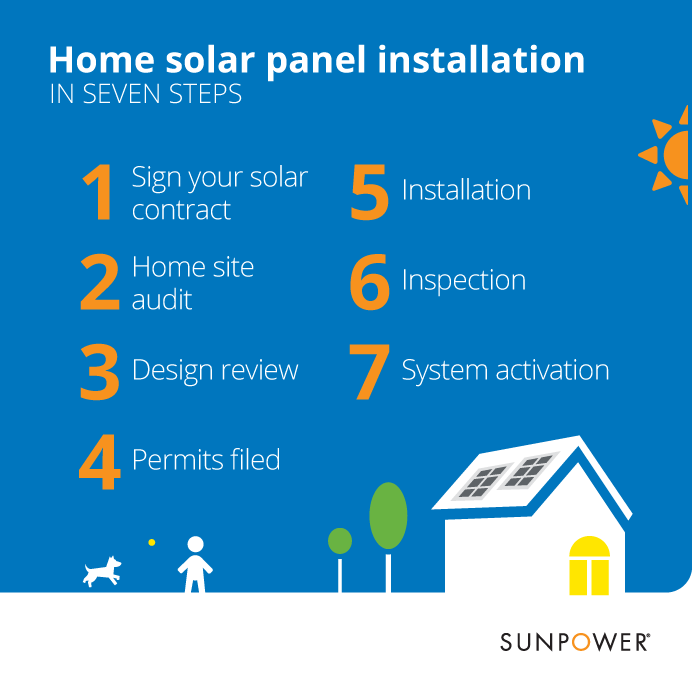 Home solar panel installation
IN SEVEN STEPS

1 Sign your solar contract

2 Home site audit

3 Design review

4 Permits filed

5 Installation

6 Inspection

7 System activation

SUNPOWER®